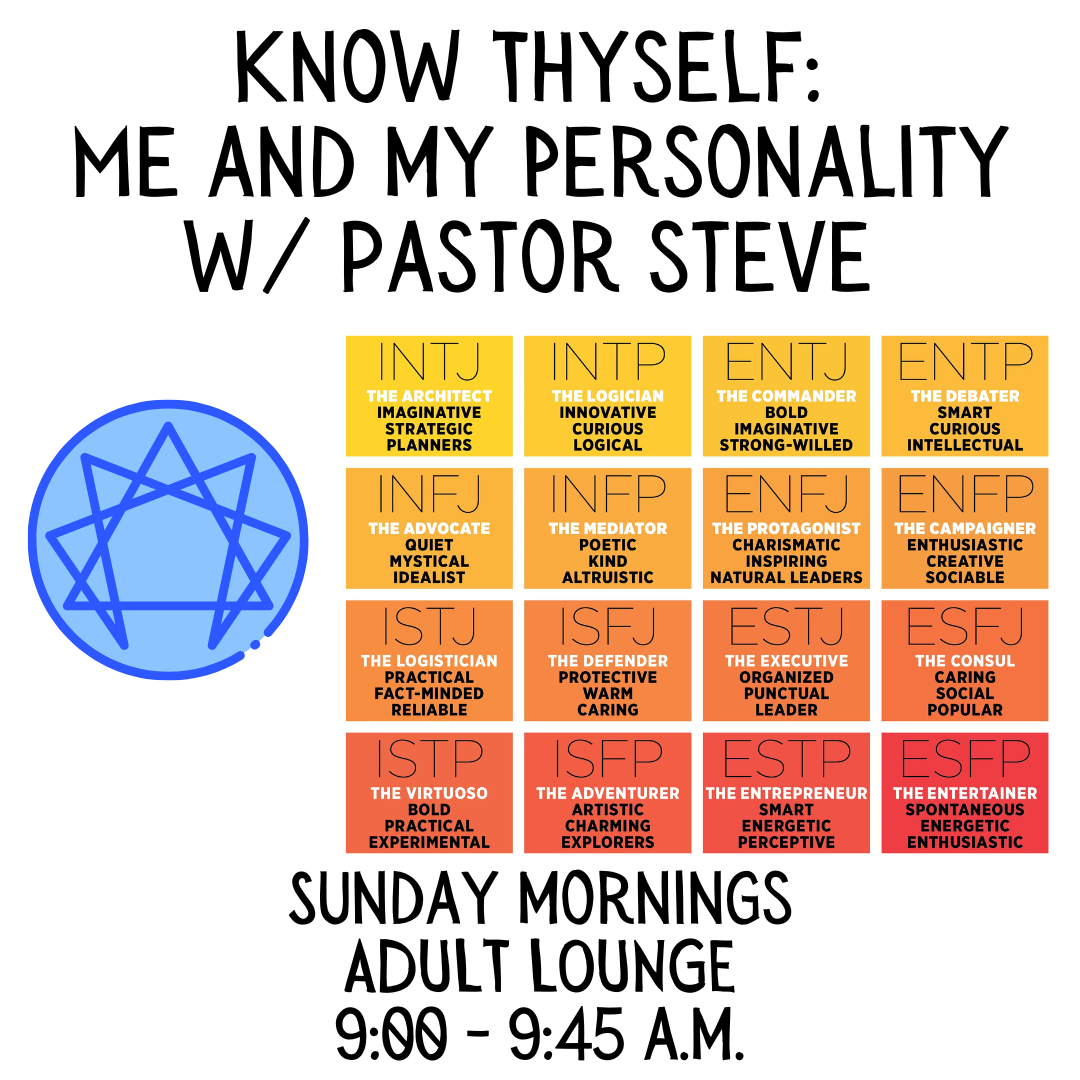 KNOW THYSELF:
ME AND MY PERSONALITY
W/ PASTOR STEVE

INTJ
THE ARCHITECT
IMAGINATIVE
STRATEGIC
PLANNERS

INTP
THE LOGICIAN
INNOVATIVE
CURIOUS
LOGICAL

ENTJ
THE COMMANDER
BOLD
IMAGINATIVE
STRONG-WILLED

ENTP
THE DEBATER
SMART
CURIOUS
INTELLECTUAL

INFJ
THE ADVOCATE
QUIET
MYSTICAL
IDEALIST

INFP
THE MEDIATOR
POETIC
KIND
ALTRUISTIC

ENFJ
THE PROTAGONIST
CHARISMATIC
INSPIRING
NATURAL LEADERS

ENFP
THE CAMPAIGNER
ENTHUSIASTIC
CREATIVE
SOCIABLE

ISTJ
THE LOGISTICIAN
PRACTICAL
FACT-MINDED
RELIABLE

ISFJ
THE DEFENDER
PROTECTIVE
WARM
CARING

ESTJ
THE EXECUTIVE
ORGANIZED
PUNCTUAL
LEADER

ESFJ
THE CONSUL
CARING
SOCIAL
POPULAR

ISTP
THE VIRTUOSO
BOLD
PRACTICAL
EXPERIMENTAL

ISFP
THE ADVENTURER
ARTISTIC
CHARMING
EXPLORERS

ESTP
THE ENTREPRENEUR
SMART
ENERGETIC
PERCEPTIVE

ESFP
THE ENTERTAINER
SPONTANEOUS
ENERGETIC
ENTHUSIASTIC

SUNDAY MORNINGS
ADULT LOUNGE
9:00 - 9:45 A.M.